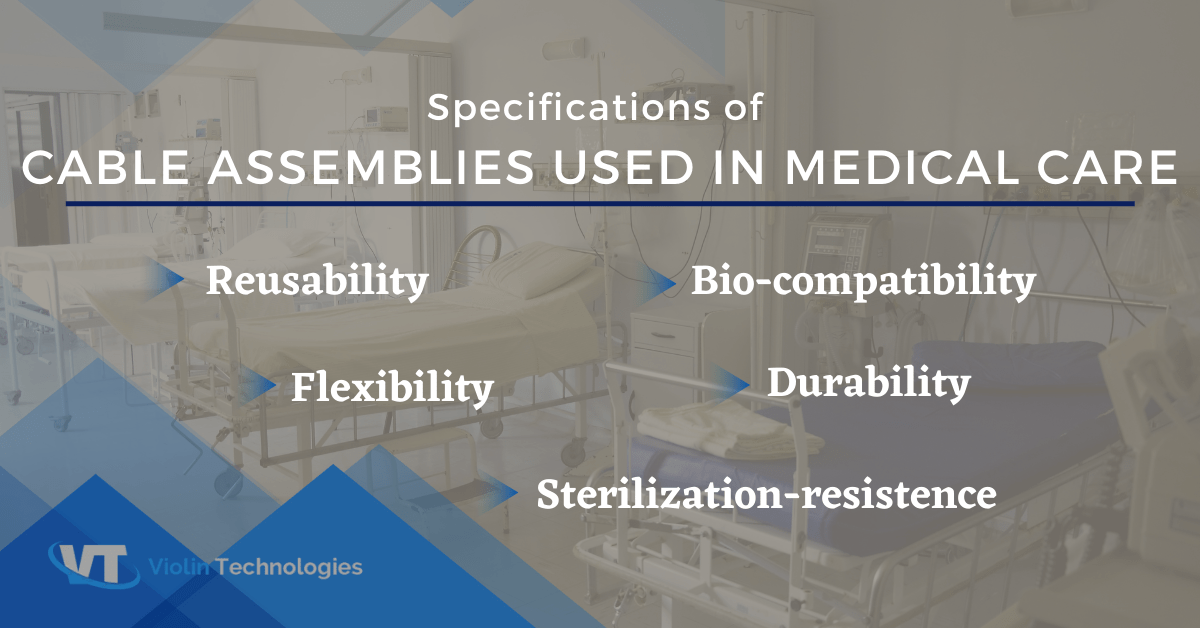 Specifications of
CABLE ASSEMBLIES USED IN MEDICAL CARE

Reusability
Bio-compatibility
Flexibility
Durability
Sterilization-resistence

VT Violin Technologies